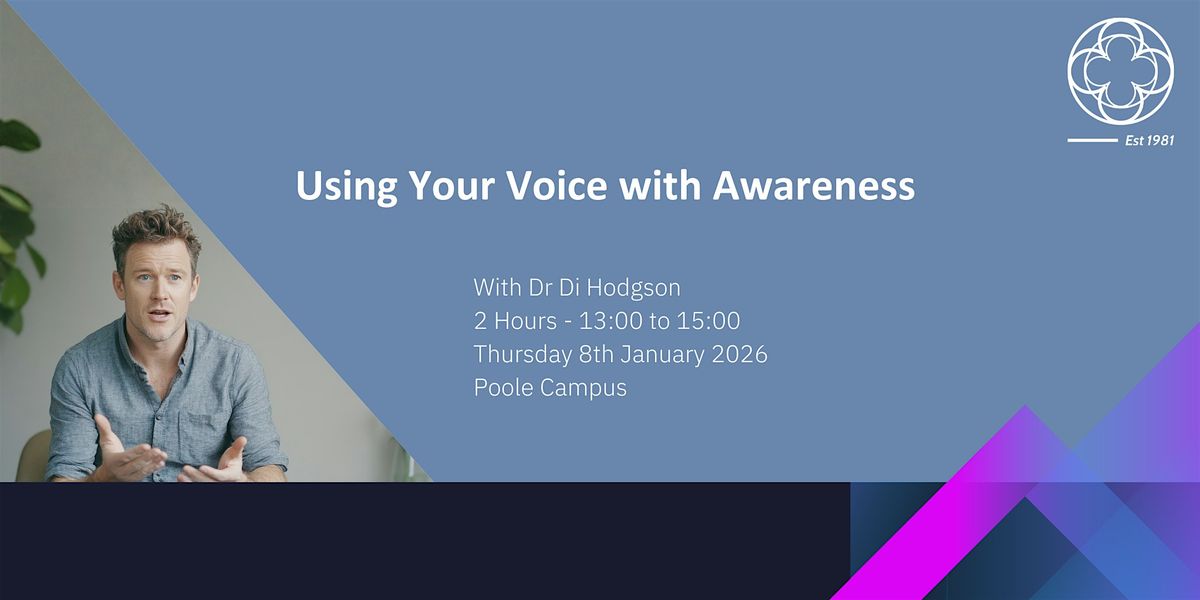 Est 1981

Using Your Voice with Awareness

With Dr Di Hodgson
2 Hours - 13:00 to 15:00
Thursday 8th January 2026
Poole Campus